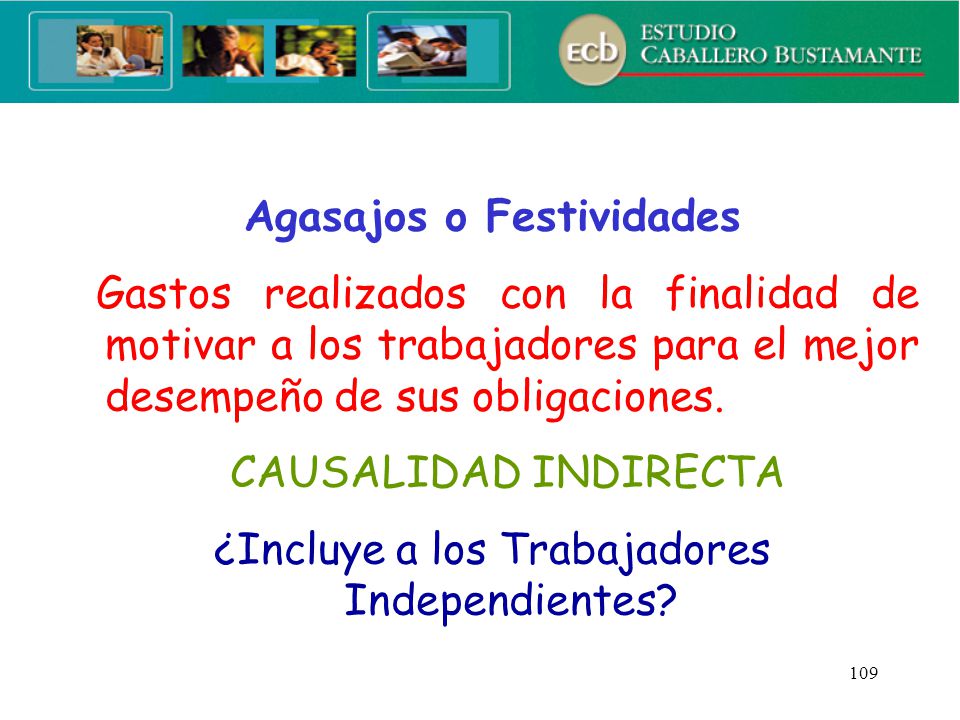 ECB ESTUDIO CABALLERO BUSTAMANTE

Agasajos o Festividades

Gastos realizados con la finalidad de motivar a los trabajadores para el mejor desempeño de sus obligaciones.

CAUSALIDAD INDIRECTA

¿Incluye a los Trabajadores Independientes?

109